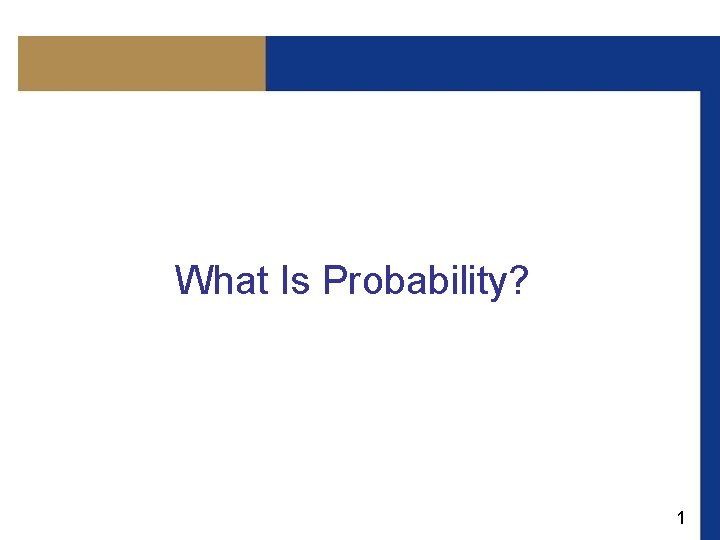 What Is Probability?

1